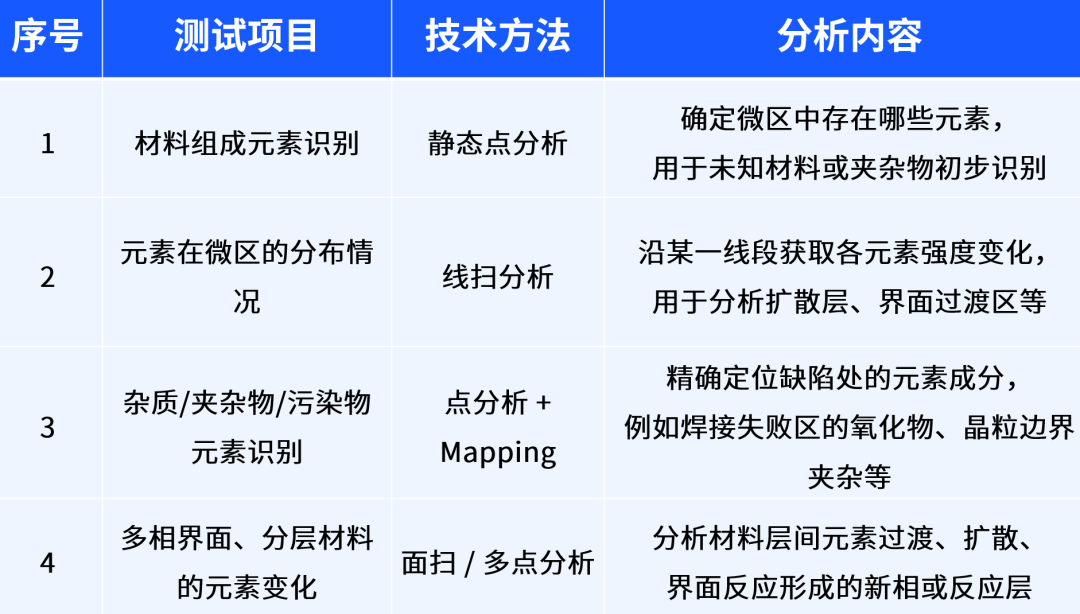 | 序号 | 测试项目 | 技术方法 | 分析内容 |
|---|---|---|---|
| 1 | 材料组成元素识别 | 静态点分析 | 确定微区中存在哪些元素，用于未知材料或夹杂物初步识别 |
| 2 | 元素在微区的分布情况 | 线扫分析 | 沿某一线段获取各元素强度变化，用于分析扩散层、界面过渡区等 |
| 3 | 杂质/夹杂物/污染物元素识别 | 点分析 + Mapping | 精确定位缺陷处的元素成分，例如焊接失败区的氧化物、晶粒边界夹杂等 |
| 4 | 多相界面、分层材料的元素变化 | 面扫 / 多点分析 | 分析材料层间元素过渡、扩散、界面反应形成的新相或反应层 |